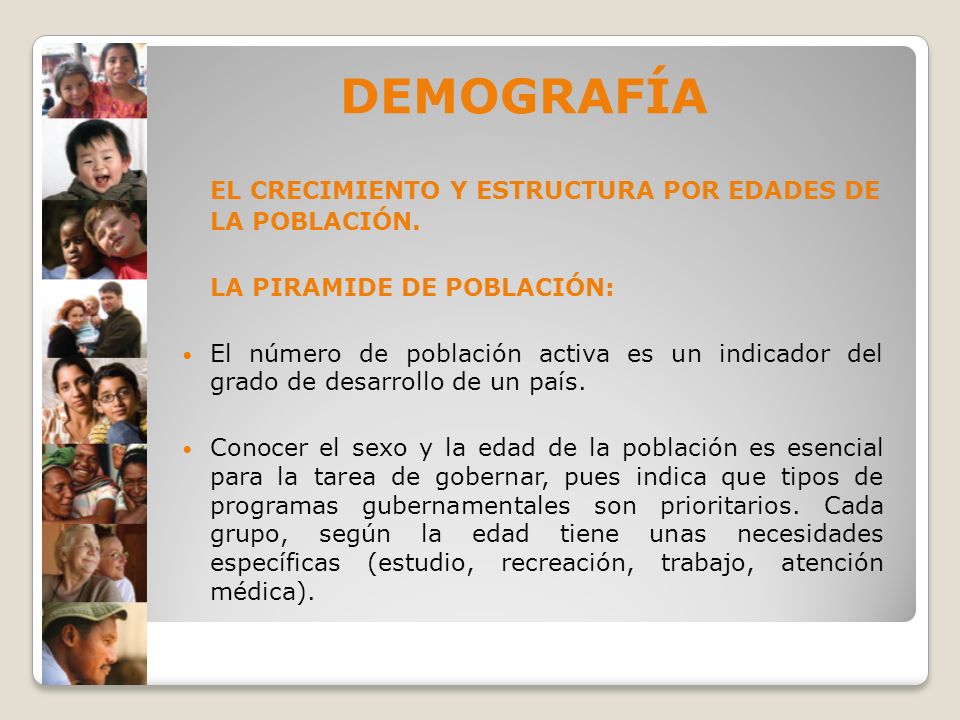 DEMOGRAFÍA

EL CRECIMIENTO Y ESTRUCTURA POR EDADES DE LA POBLACIÓN.

LA PIRAMIDE DE POBLACIÓN:

• El número de población activa es un indicador del grado de desarrollo de un país.

• Conocer el sexo y la edad de la población es esencial para la tarea de gobernar, pues indica que tipos de programas gubernamentales son prioritarios. Cada grupo, según la edad tiene unas necesidades específicas (estudio, recreación, trabajo, atención médica).